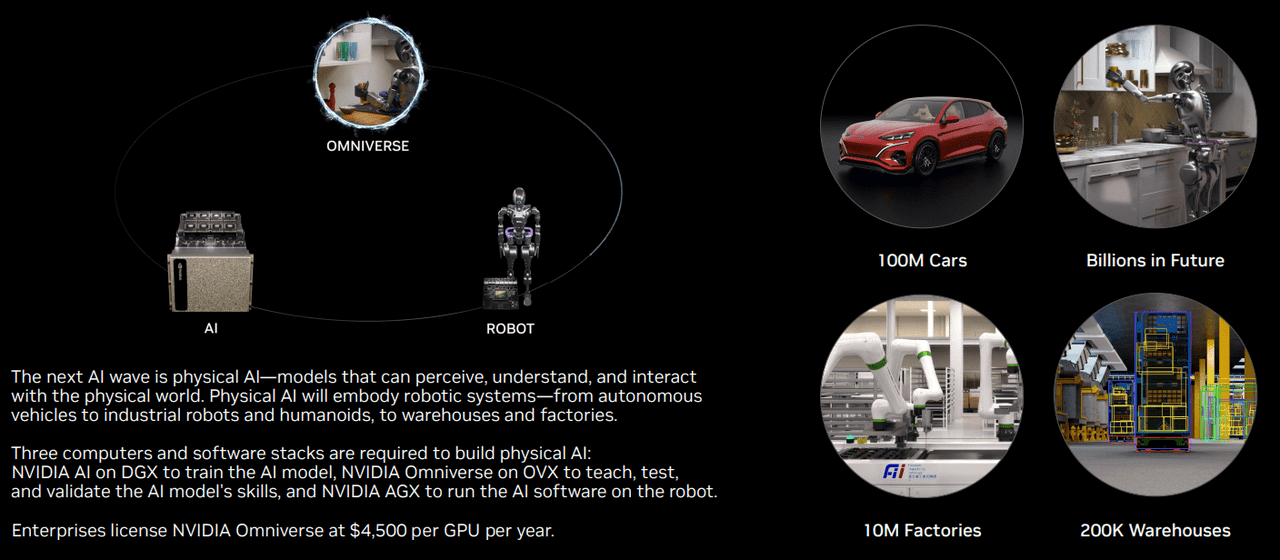 OMNIVERSE

AI

ROBOT

The next AI wave is physical AI—models that can perceive, understand, and interact with the physical world. Physical AI will embody robotic systems—from autonomous vehicles to industrial robots and humanoids, to warehouses and factories.

Three computers and software stacks are required to build physical AI: NVIDIA AI on DGX to train the AI model, NVIDIA Omniverse on OVX to teach, test, and validate the AI model's skills, and NVIDIA AGX to run the AI software on the robot.

Enterprises license NVIDIA Omniverse at $4,500 per GPU per year.

100M Cars

Billions in Future

Fii

10M Factories

200K Warehouses